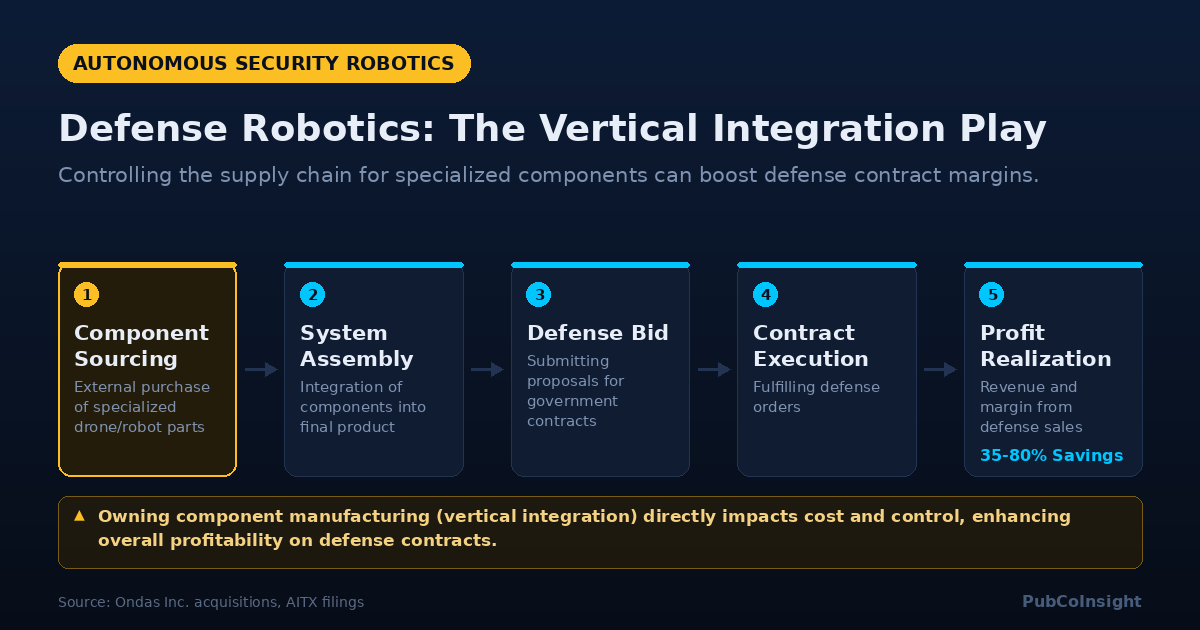 AUTONOMOUS SECURITY ROBOTICS

Defense Robotics: The Vertical Integration Play

Controlling the supply chain for specialized components can boost defense contract margins.

1
Component Sourcing
External purchase of specialized drone/robot parts

2
System Assembly
Integration of components into final product

3
Defense Bid
Submitting proposals for government contracts

4
Contract Execution
Fulfilling defense orders

5
Profit Realization
Revenue and margin from defense sales
35-80% Savings

▲ Owning component manufacturing (vertical integration) directly impacts cost and control, enhancing overall profitability on defense contracts.

Source: Ondas Inc. acquisitions, AITX filings

PubCoInsight